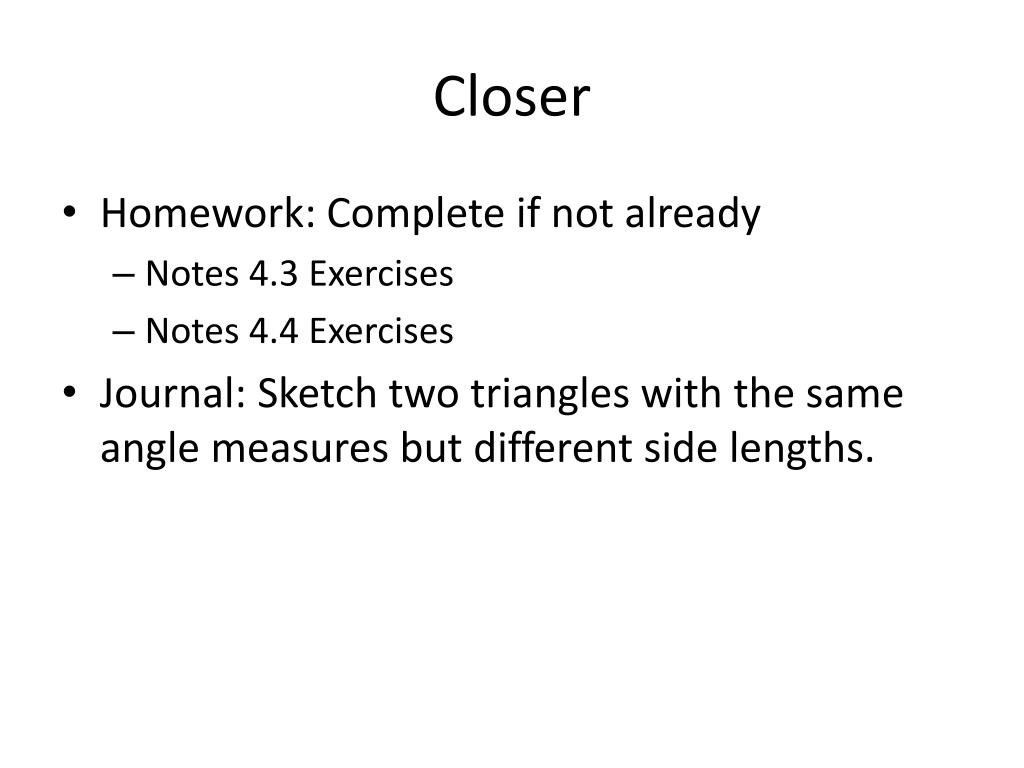 Closer

• Homework: Complete if not already
– Notes 4.3 Exercises
– Notes 4.4 Exercises
• Journal: Sketch two triangles with the same angle measures but different side lengths.